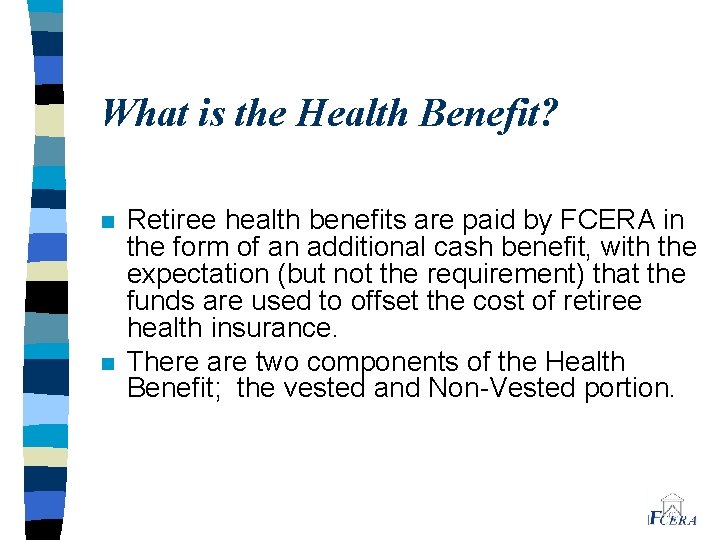 What is the Health Benefit?

Retiree health benefits are paid by FCERA in the form of an additional cash benefit, with the expectation (but not the requirement) that the funds are used to offset the cost of retiree health insurance.

There are two components of the Health Benefit; the vested and Non-Vested portion.

FCERA